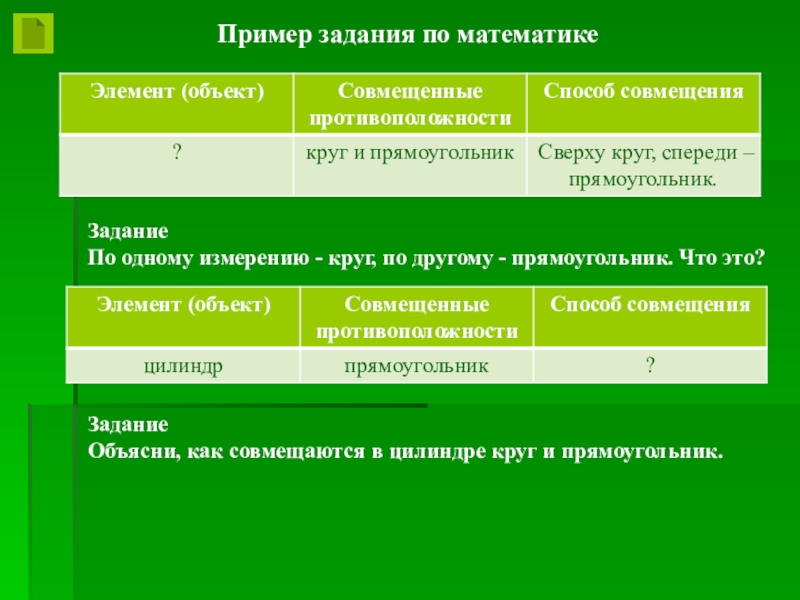 Пример задания по математике

| Элемент (объект) | Совмещенные противоположности | Способ совмещения |
|---|---|---|
| ? | круг и прямоугольник | Сверху круг, спереди – прямоугольник. |

Задание
По одному измерению - круг, по другому - прямоугольник. Что это?

| Элемент (объект) | Совмещенные противоположности | Способ совмещения |
|---|---|---|
| цилиндр | прямоугольник | ? |

Задание
Объясни, как совмещаются в цилиндре круг и прямоугольник.